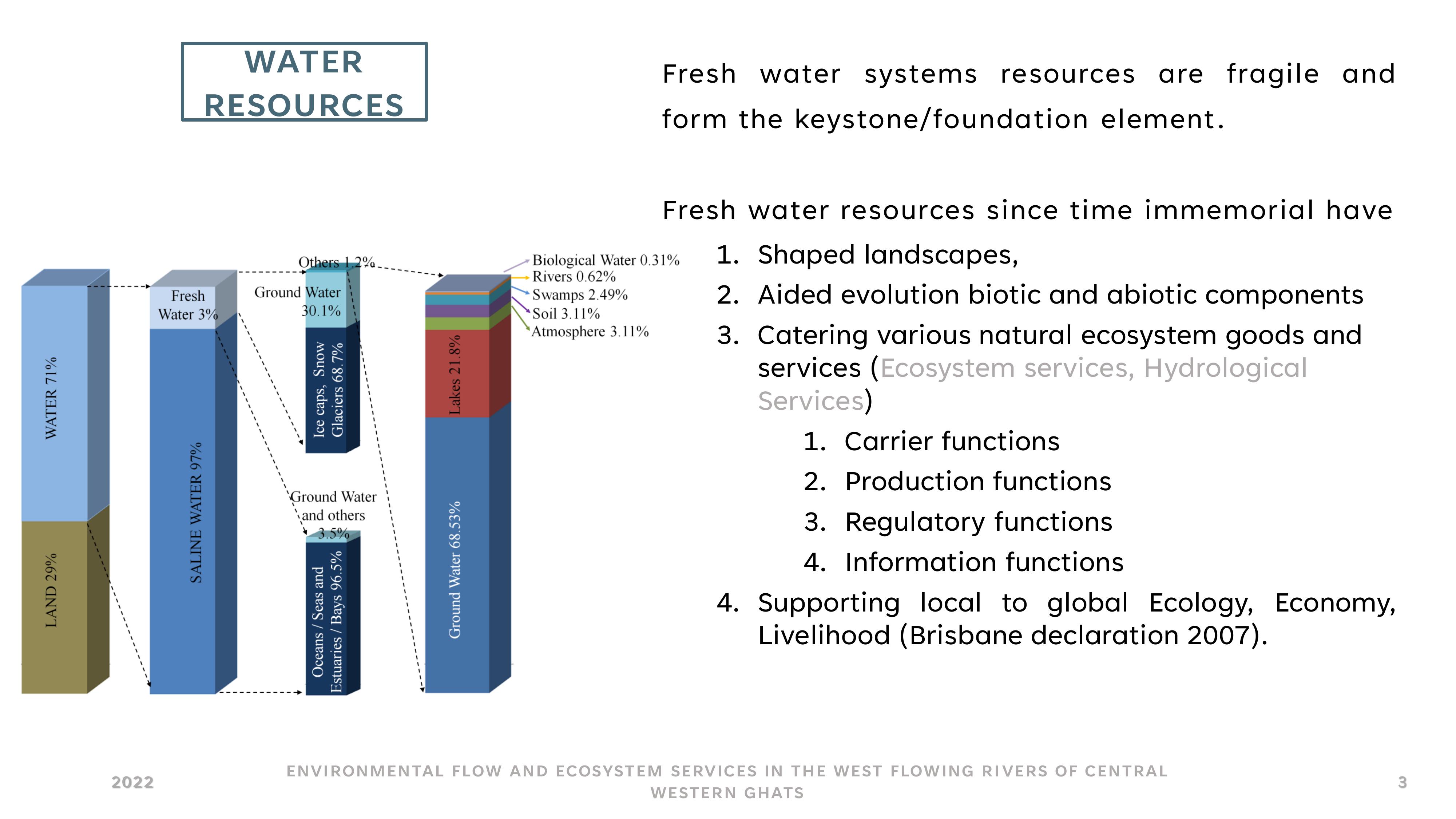 WATER RESOURCES

WATER 71%

LAND 29%

Fresh Water 3%

SALINE WATER 97%

Others 1.2%

Ground Water 30.1%

Ice caps, Snow Glaciers 68.7%

Ground Water and others 3.5%

Oceans / Seas and Estuaries / Bays 96.5%

Biological Water 0.31%
Rivers 0.62%
Swamps 2.49%
Soil 3.11%
Atmosphere 3.11%

Lakes 21.8%

Ground Water 68.53%

Fresh water systems resources are fragile and form the keystone/foundation element.

Fresh water resources since time immemorial have

1. Shaped landscapes,
2. Aided evolution biotic and abiotic components
3. Catering various natural ecosystem goods and services (Ecosystem services, Hydrological Services)
   1. Carrier functions
   2. Production functions
   3. Regulatory functions
   4. Information functions
4. Supporting local to global Ecology, Economy, Livelihood (Brisbane declaration 2007).

2022

ENVIRONMENTAL FLOW AND ECOSYSTEM SERVICES IN THE WEST FLOWING RIVERS OF CENTRAL WESTERN GHATS

3